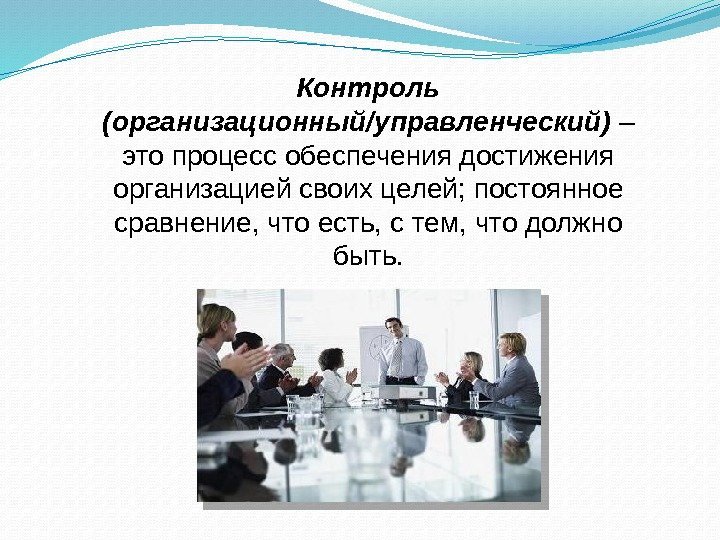 Контроль (организационный/управленческий) – это процесс обеспечения достижения организацией своих целей; постоянное сравнение, что есть, с тем, что должно быть.